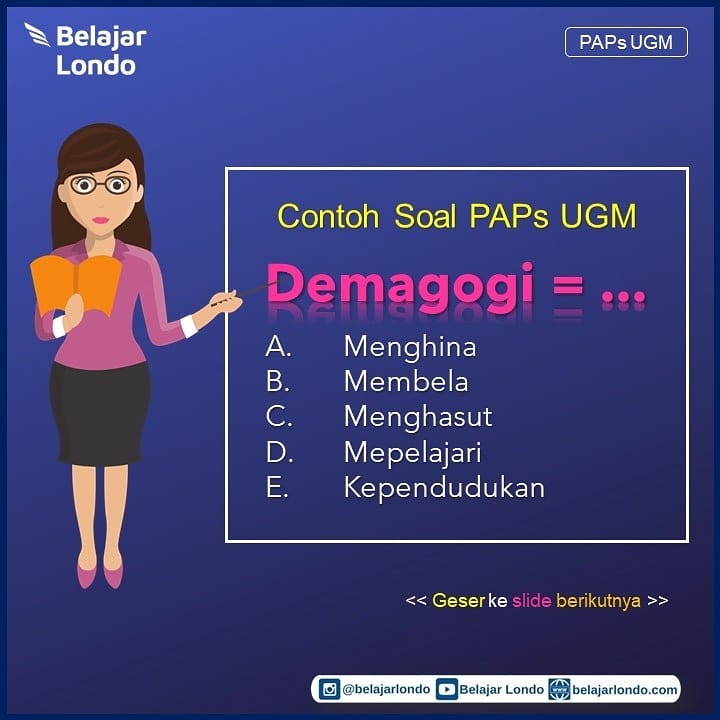 Belajar Londo

PAPs UGM

Contoh Soal PAPs UGM

Demagogi = ...

A. Menghina
B. Membela
C. Menghasut
D. Mepelajari
E. Kependudukan

<< Geser ke slide berikutnya >>

@belajarlondo Belajar Londo belajarlondo.com